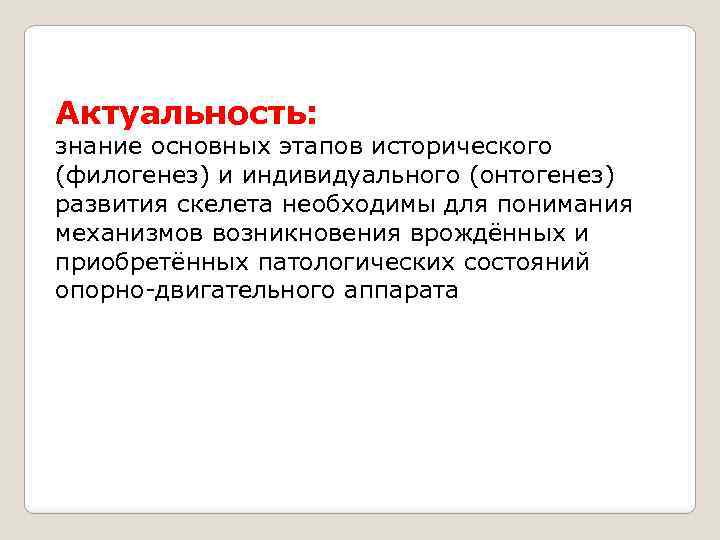 Актуальность:
знание основных этапов исторического (филогенез) и индивидуального (онтогенез) развития скелета необходимы для понимания механизмов возникновения врождённых и приобретённых патологических состояний опорно-двигательного аппарата